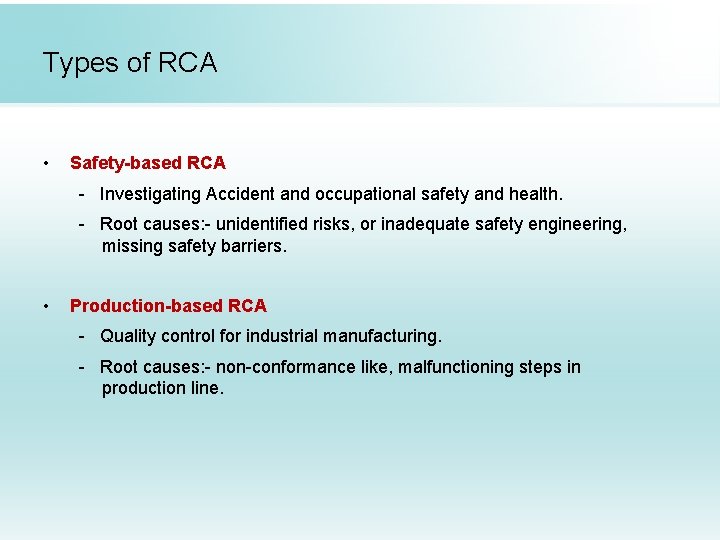 Types of RCA

• Safety-based RCA

- Investigating Accident and occupational safety and health.

- Root causes:- unidentified risks, or inadequate safety engineering, missing safety barriers.

• Production-based RCA

- Quality control for industrial manufacturing.

- Root causes:- non-conformance like, malfunctioning steps in production line.